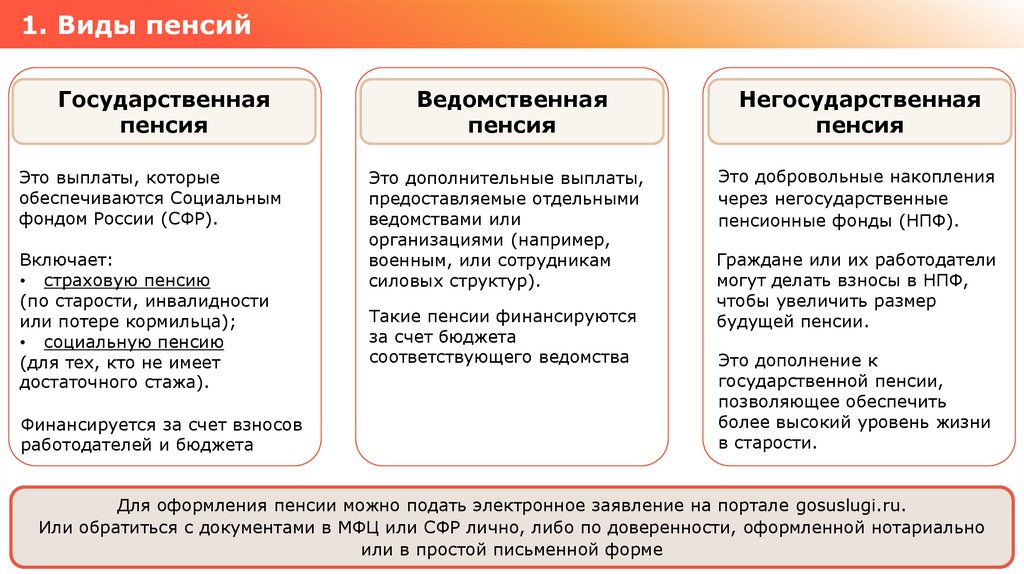 1. Виды пенсий

Государственная пенсия

Это выплаты, которые обеспечиваются Социальным фондом России (СФР).

Включает:
• страховую пенсию (по старости, инвалидности или потере кормильца);
• социальную пенсию (для тех, кто не имеет достаточного стажа).

Финансируется за счет взносов работодателей и бюджета

Ведомственная пенсия

Это дополнительные выплаты, предоставляемые отдельными ведомствами или организациями (например, военным, или сотрудникам силовых структур).

Такие пенсии финансируются за счет бюджета соответствующего ведомства

Негосударственная пенсия

Это добровольные накопления через негосударственные пенсионные фонды (НПФ).

Граждане или их работодатели могут делать взносы в НПФ, чтобы увеличить размер будущей пенсии.

Это дополнение к государственной пенсии, позволяющее обеспечить более высокий уровень жизни в старости.

Для оформления пенсии можно подать электронное заявление на портале gosuslugi.ru.
Или обратиться с документами в МФЦ или СФР лично, либо по доверенности, оформленной нотариально или в простой письменной форме